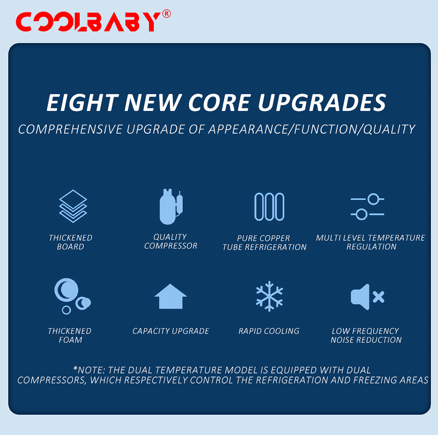 COOLBABY®

EIGHT NEW CORE UPGRADES

COMPREHENSIVE UPGRADE OF APPEARANCE/FUNCTION/QUALITY

THICKENED BOARD

QUALITY COMPRESSOR

PURE COPPER TUBE REFRIGERATION

MULTI LEVEL TEMPERATURE REGULATION

THICKENED FOAM

CAPACITY UPGRADE

RAPID COOLING

LOW FREQUENCY NOISE REDUCTION

*NOTE: THE DUAL TEMPERATURE MODEL IS EQUIPPED WITH DUAL COMPRESSORS, WHICH RESPECTIVELY CONTROL THE REFRIGERATION AND FREEZING AREAS